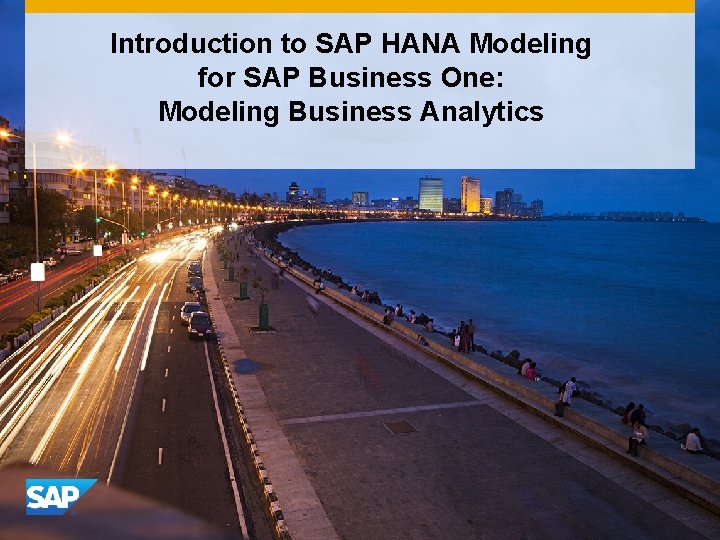 Introduction to SAP HANA Modeling for SAP Business One: Modeling Business Analytics

SAP